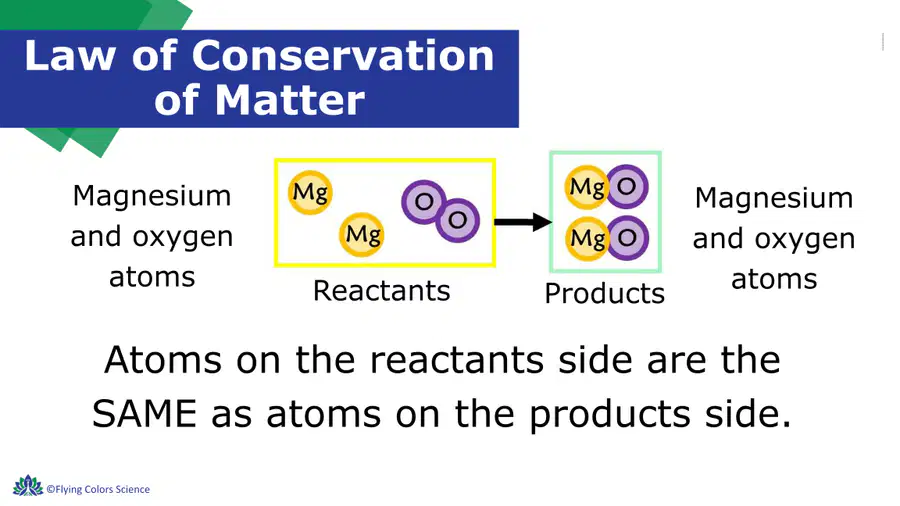 Law of Conservation of Matter

Magnesium and oxygen atoms

Mg Mg O O

Reactants

Mg O Mg O

Products

Magnesium and oxygen atoms

Atoms on the reactants side are the SAME as atoms on the products side.

©Flying Colors Science